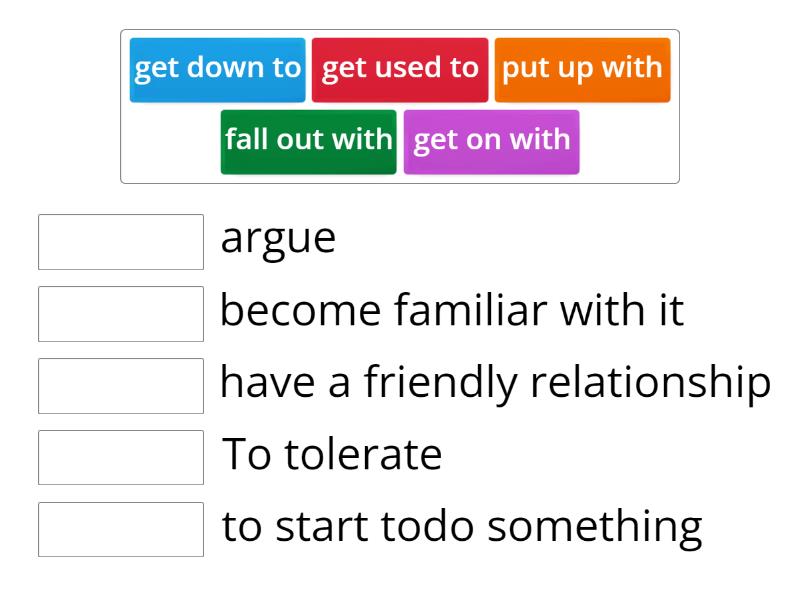 get down to get used to put up with
fall out with get on with

argue

become familiar with it

have a friendly relationship

To tolerate

to start todo something